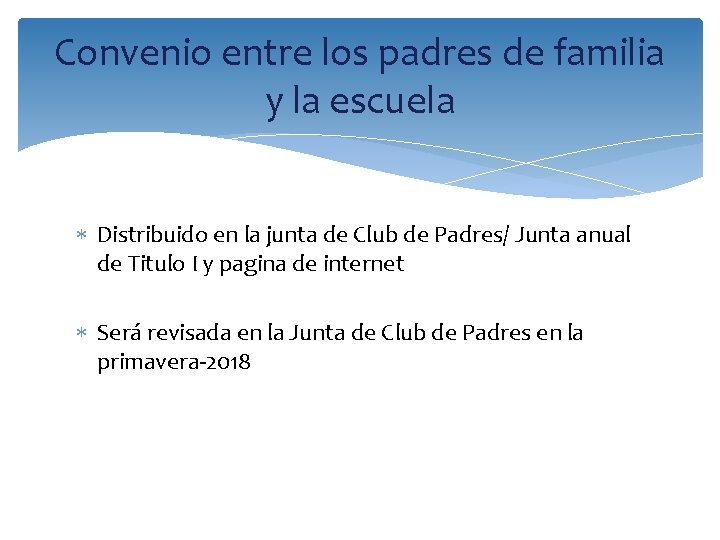 Convenio entre los padres de familia y la escuela

* Distribuido en la junta de Club de Padres/ Junta anual de Titulo I y pagina de internet

* Será revisada en la Junta de Club de Padres en la primavera-2018